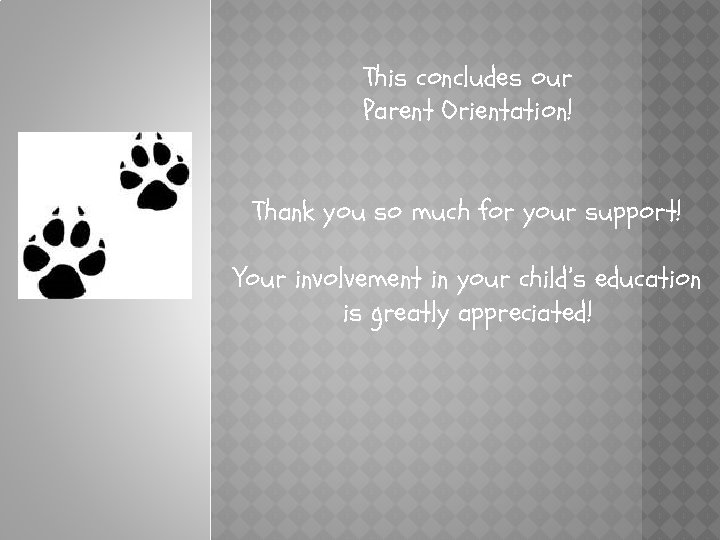 This concludes our Parent Orientation!

Thank you so much for your support!

Your involvement in your child's education is greatly appreciated!